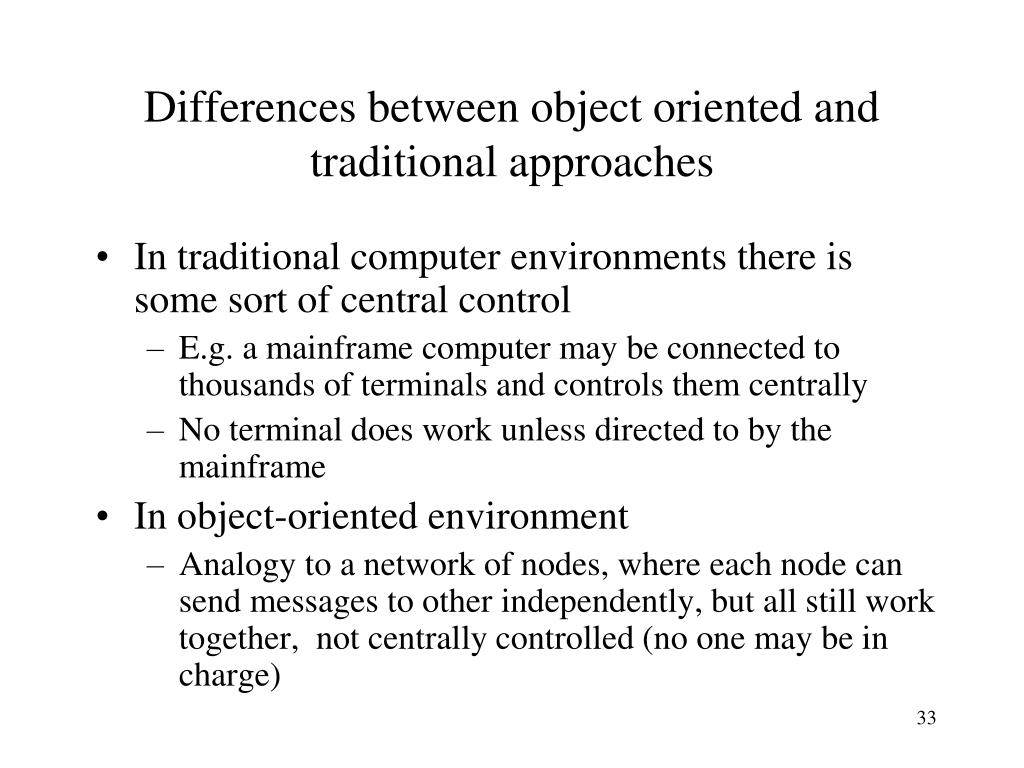 Differences between object oriented and traditional approaches

• In traditional computer environments there is some sort of central control
  – E.g. a mainframe computer may be connected to thousands of terminals and controls them centrally
  – No terminal does work unless directed to by the mainframe
• In object-oriented environment
  – Analogy to a network of nodes, where each node can send messages to other independently, but all still work together,  not centrally controlled (no one may be in charge)

33